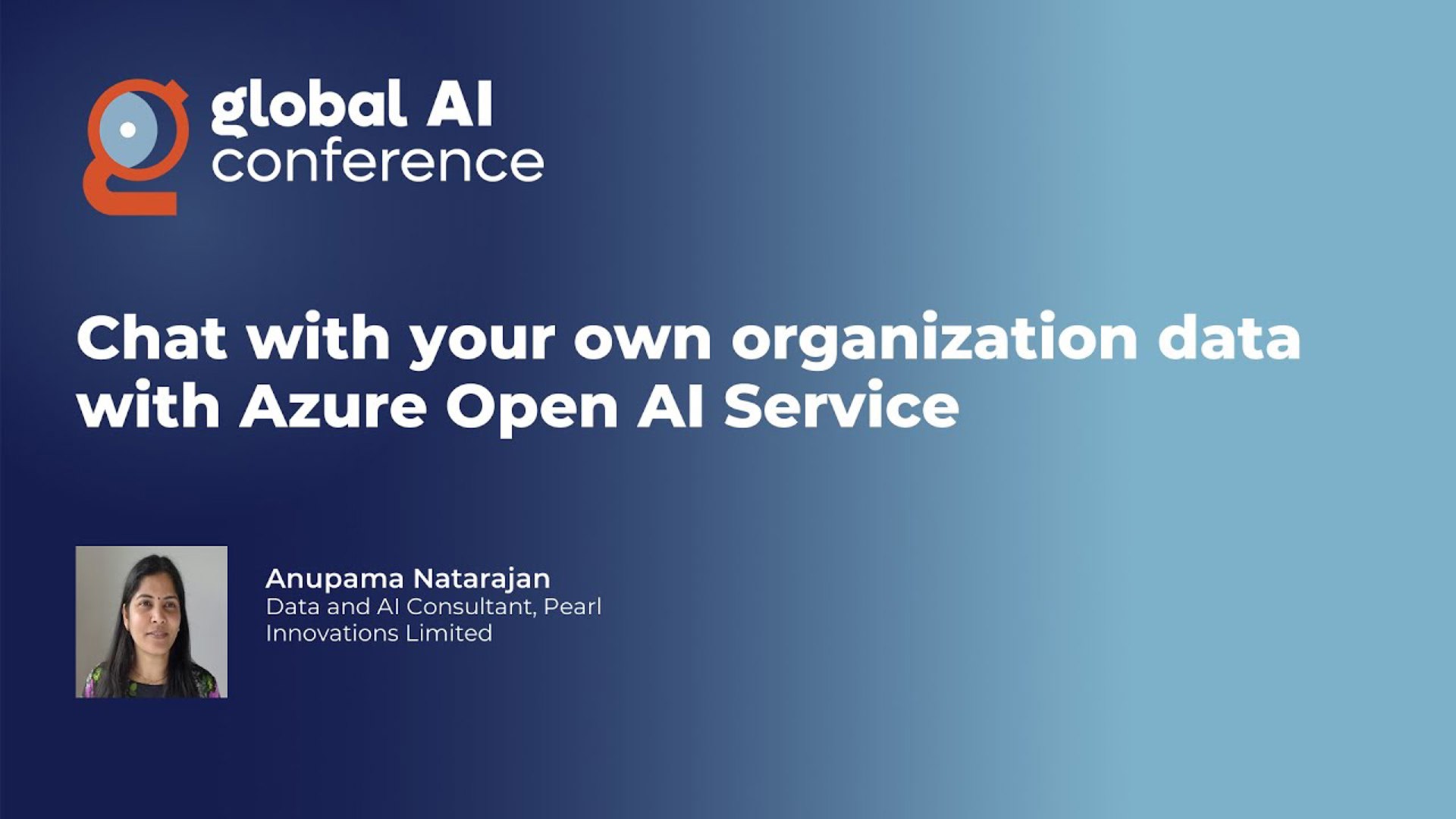 global AI
conference

Chat with your own organization data with Azure Open AI Service

Anupama Natarajan
Data and AI Consultant, Pearl Innovations Limited